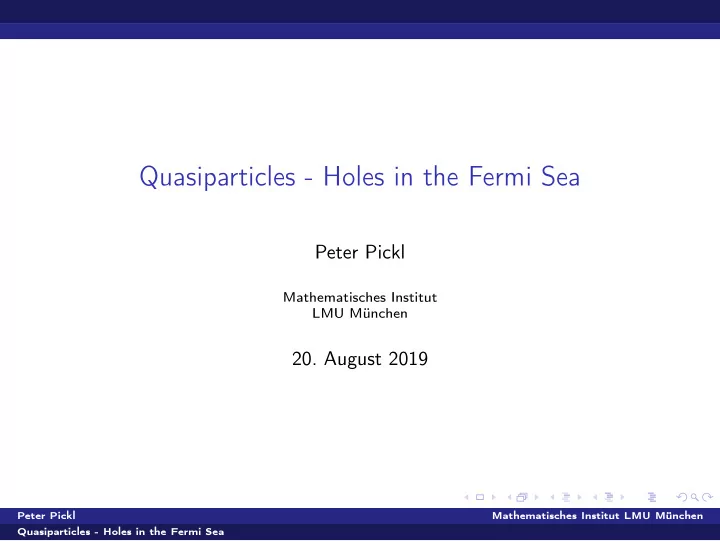 Quasiparticles - Holes in the Fermi Sea

Peter Pickl

Mathematisches Institut
LMU München

20. August 2019

Peter Pickl
Mathematisches Institut LMU München
Quasiparticles - Holes in the Fermi Sea